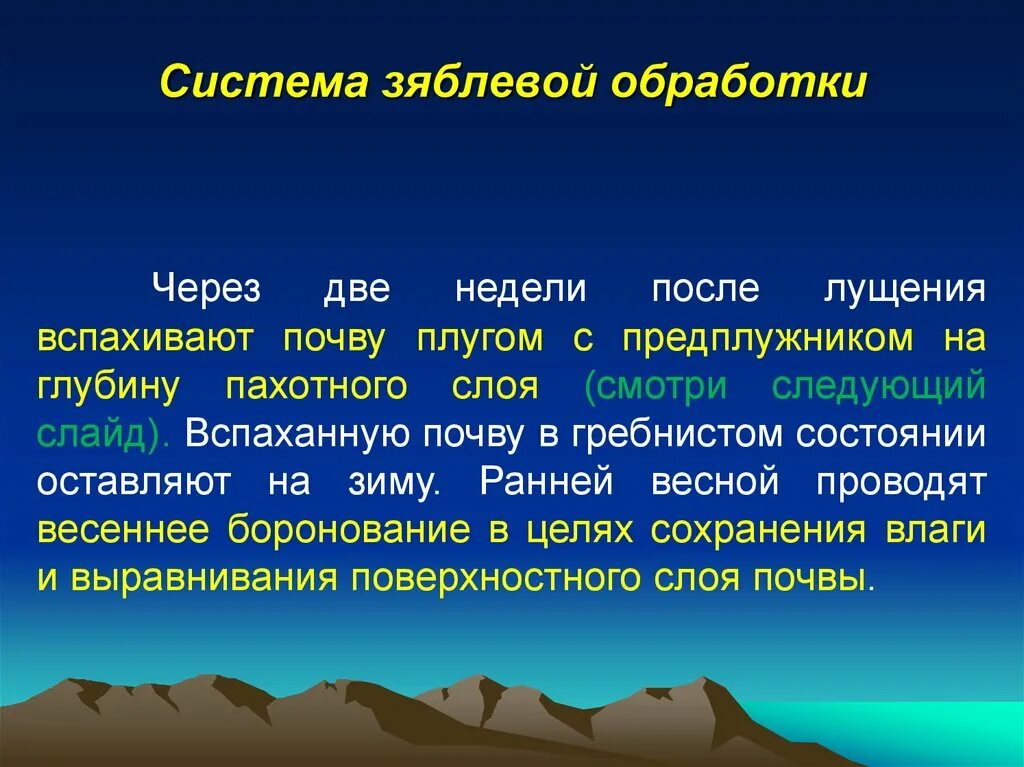 Система зяблевой обработки

Через две недели после лущения вспахивают почву плугом с предплужником на глубину пахотного слоя (смотри следующий слайд). Вспаханную почву в гребнистом состоянии оставляют на зиму. Ранней весной проводят весеннее боронование в целях сохранения влаги и выравнивания поверхностного слоя почвы.